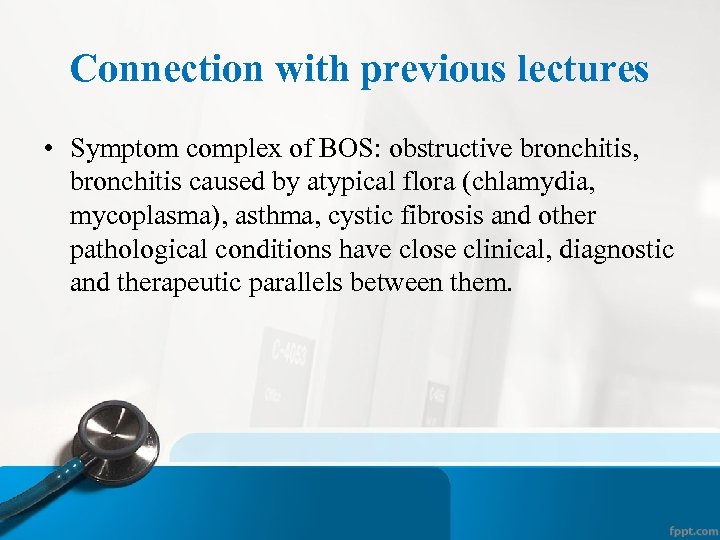 Connection with previous lectures

• Symptom complex of BOS: obstructive bronchitis, bronchitis caused by atypical flora (chlamydia, mycoplasma), asthma, cystic fibrosis and other pathological conditions have close clinical, diagnostic and therapeutic parallels between them.

fppt.com